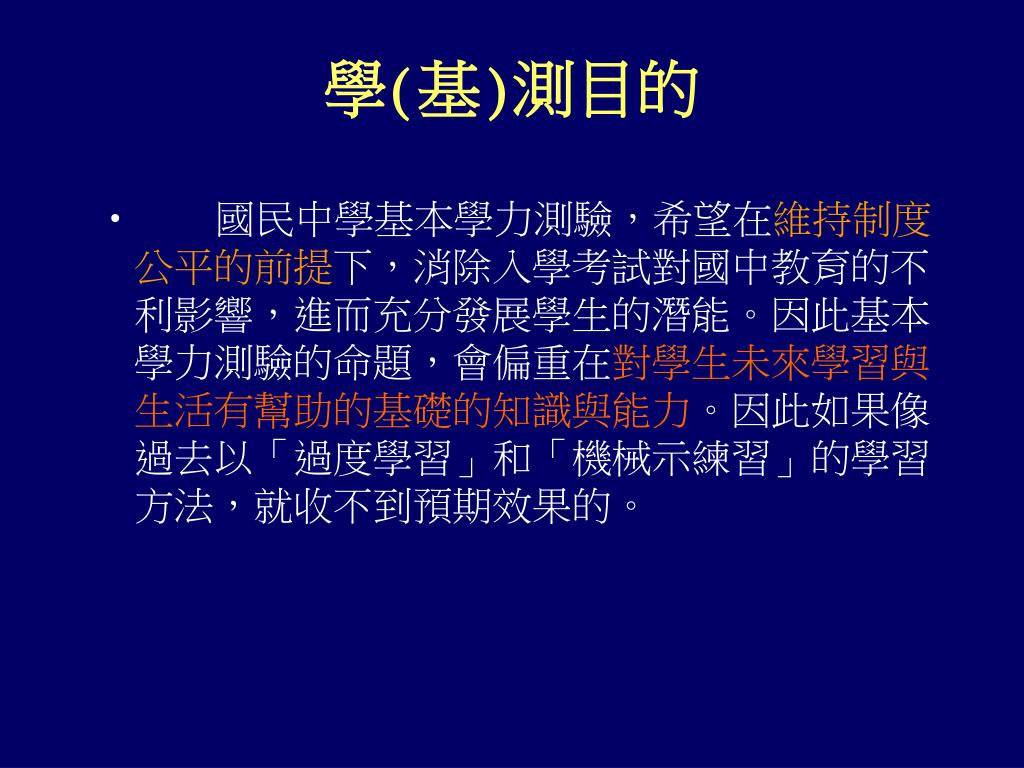 學(基)測目的

• 國民中學基本學力測驗，希望在維持制度公平的前提下，消除入學考試對國中教育的不利影響，進而充分發展學生的潛能。因此基本學力測驗的命題，會偏重在對學生未來學習與生活有幫助的基礎的知識與能力。因此如果像過去以「過度學習」和「機械示練習」的學習方法，就收不到預期效果的。